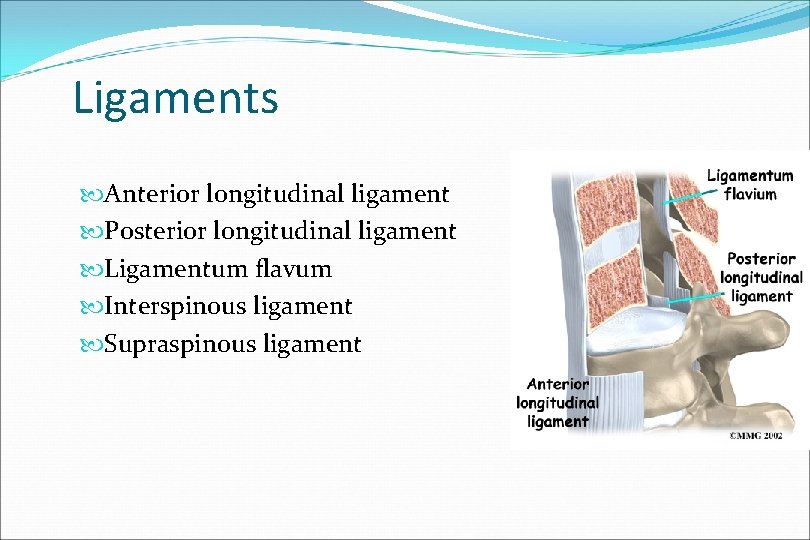 Ligaments

Anterior longitudinal ligament
Posterior longitudinal ligament
Ligamentum flavum
Interspinous ligament
Supraspinous ligament

Ligamentum flavium

Posterior longitudinal ligament

Anterior longitudinal ligament

©MMG 2002